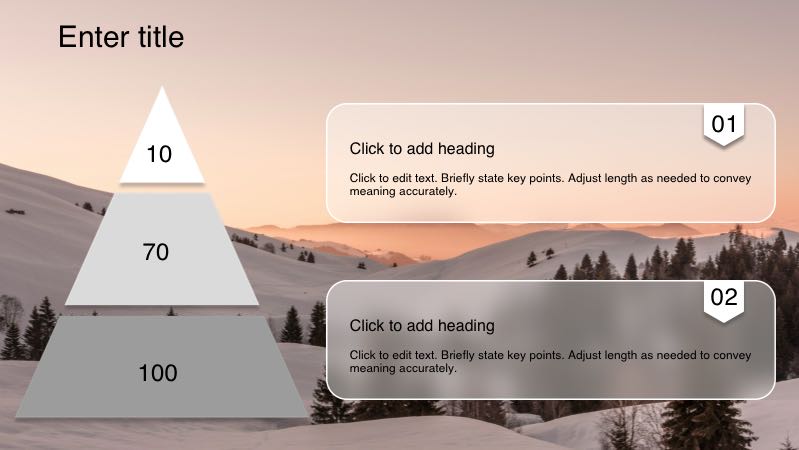 Enter title

10

70

100

01

Click to add heading

Click to edit text. Briefly state key points. Adjust length as needed to convey meaning accurately.

02

Click to add heading

Click to edit text. Briefly state key points. Adjust length as needed to convey meaning accurately.